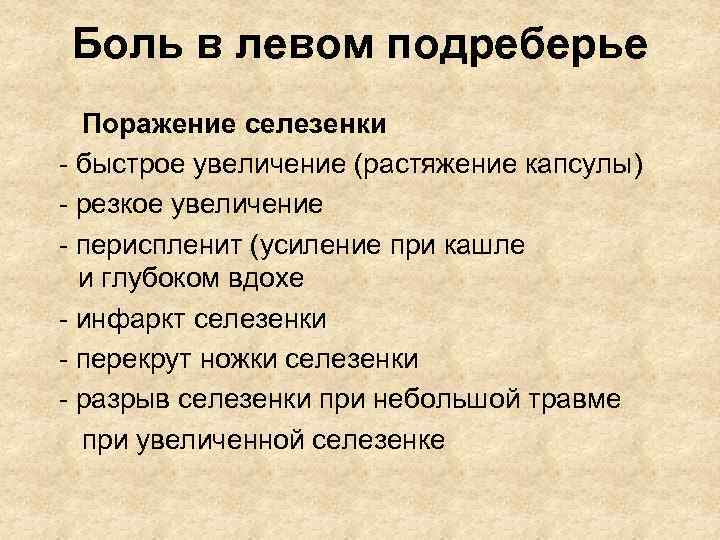 Боль в левом подреберье

Поражение селезенки
- быстрое увеличение (растяжение капсулы)
- резкое увеличение
- периспленит (усиление при кашле и глубоком вдохе
- инфаркт селезенки
- перекрут ножки селезенки
- разрыв селезенки при небольшой травме при увеличенной селезенке